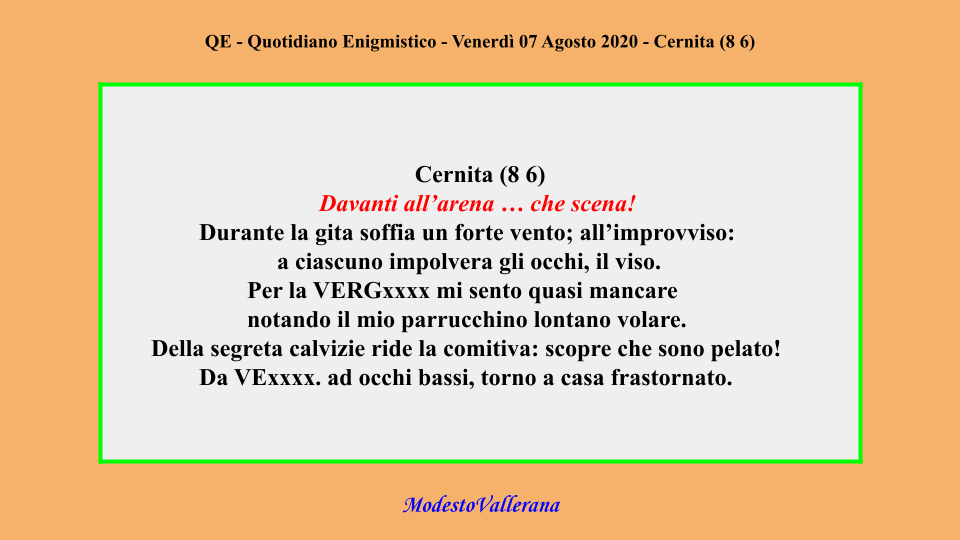 QE - Quotidiano Enigmistico - Venerdì 07 Agosto 2020 - Cernita (8 6)

Cernita (8 6)
Davanti all'arena … che scena!
Durante la gita soffia un forte vento; all'improvviso:
a ciascuno impolvera gli occhi, il viso.
Per la VERGxxxx mi sento quasi mancare
notando il mio parrucchino lontano volare.
Della segreta calvizie ride la comitiva: scopre che sono pelato!
Da VExxxx. ad occhi bassi, torno a casa frastornato.

ModestoVallerana